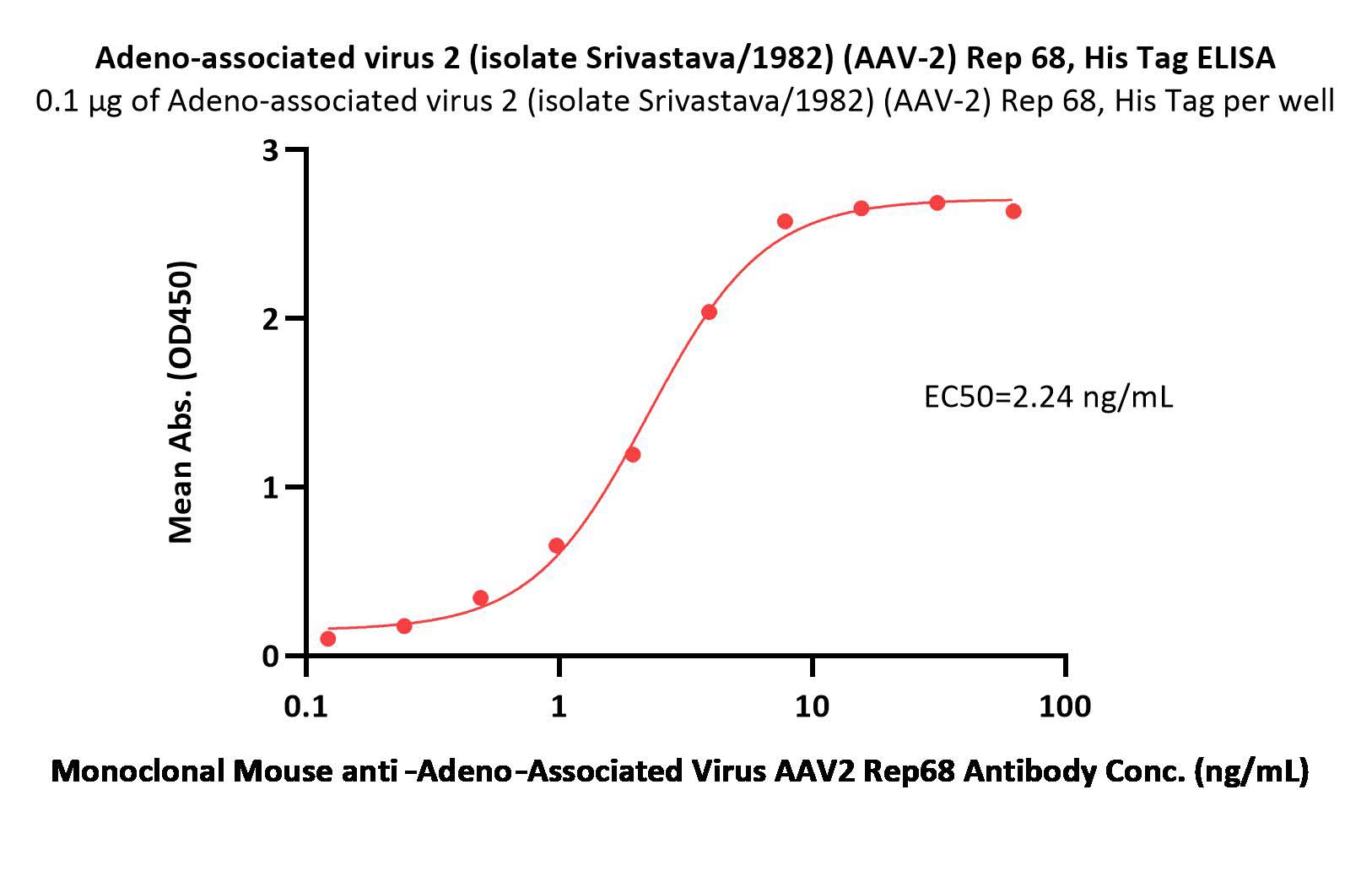 Adeno-associated virus 2 (isolate Srivastava/1982) (AAV-2) Rep 68, His Tag ELISA
0.1 μg of Adeno-associated virus 2 (isolate Srivastava/1982) (AAV-2) Rep 68, His Tag per well

Mean Abs. (OD450)

3
2
1
0

EC50=2.24 ng/mL

0.1
1
10
100

Monoclonal Mouse anti -Adeno-Associated Virus AAV2 Rep68 Antibody Conc. (ng/mL)